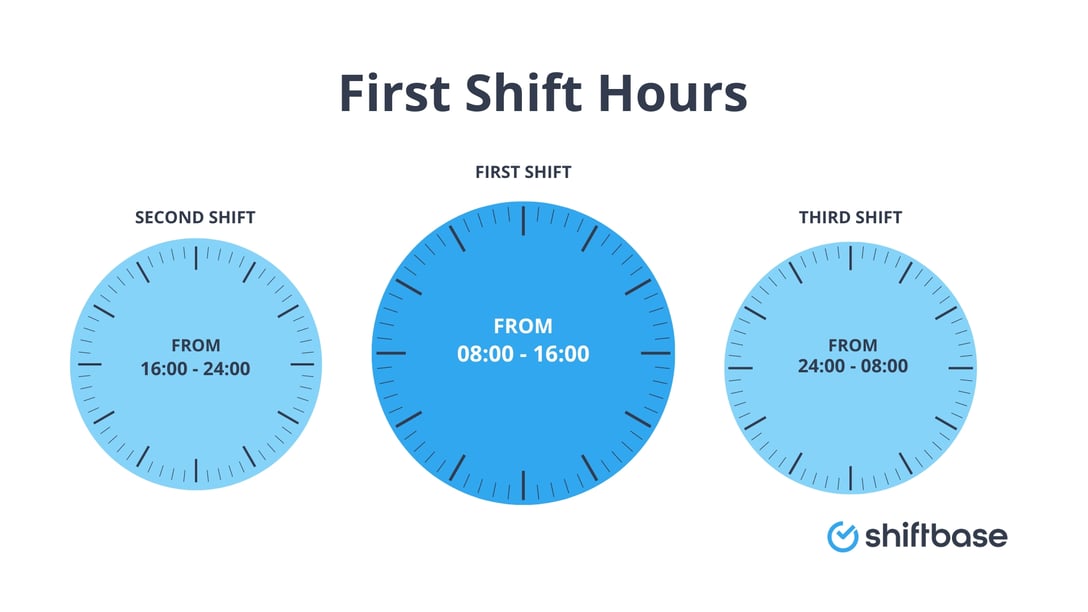 First Shift Hours

SECOND SHIFT

FROM
16:00 - 24:00

FIRST SHIFT

FROM
08:00 - 16:00

THIRD SHIFT

FROM
24:00 - 08:00

shiftbase